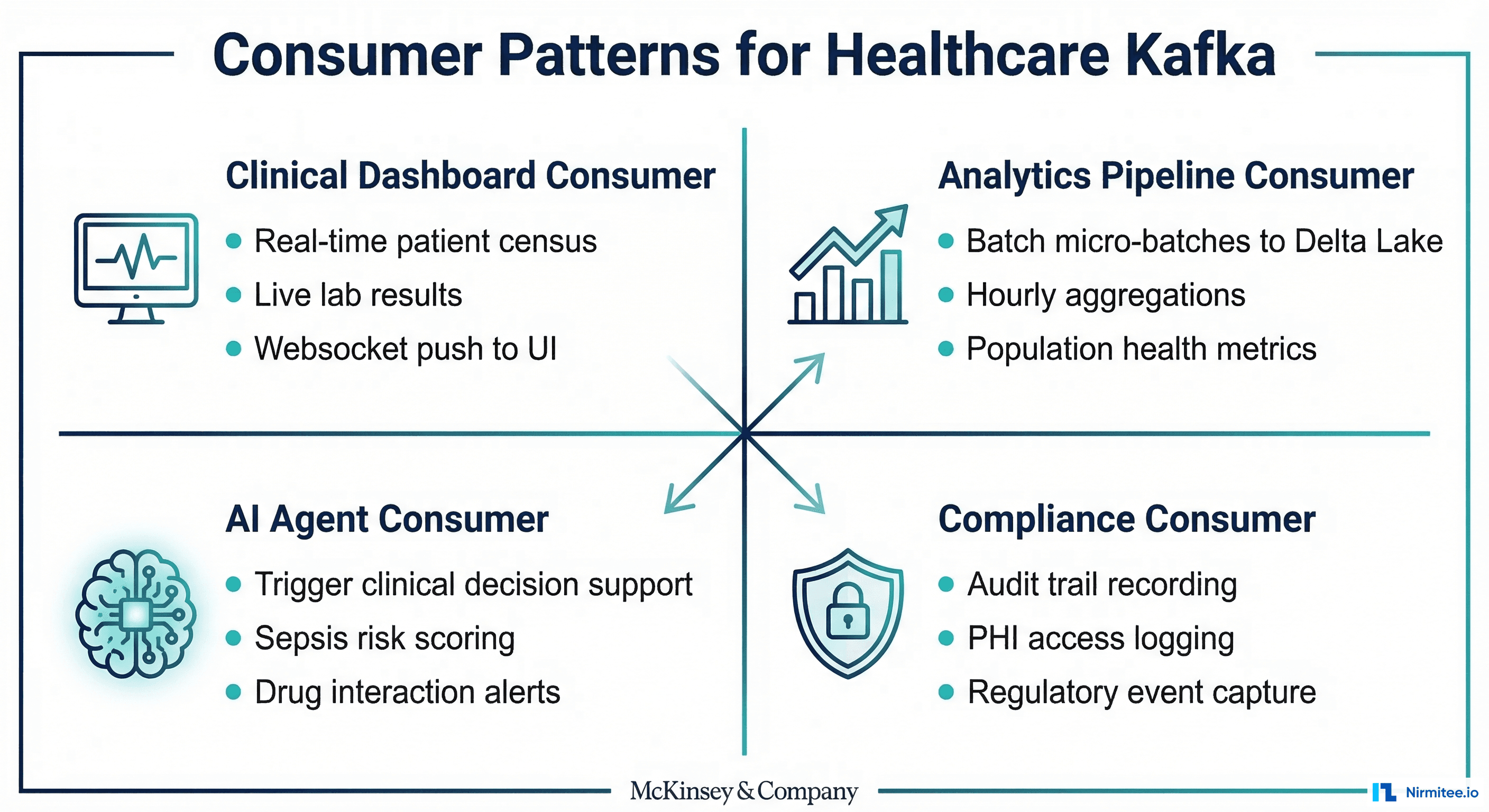 Consumer Patterns for Healthcare Kafka

Clinical Dashboard Consumer

- Real-time patient census
- Live lab results
- Websocket push to UI

Analytics Pipeline Consumer

- Batch micro-batches to Delta Lake
- Hourly aggregations
- Population health metrics

AI Agent Consumer

- Trigger clinical decision support
- Sepsis risk scoring
- Drug interaction alerts

Compliance Consumer

- Audit trail recording
- PHI access logging
- Regulatory event capture

McKinsey & Company

Nirmitee.io